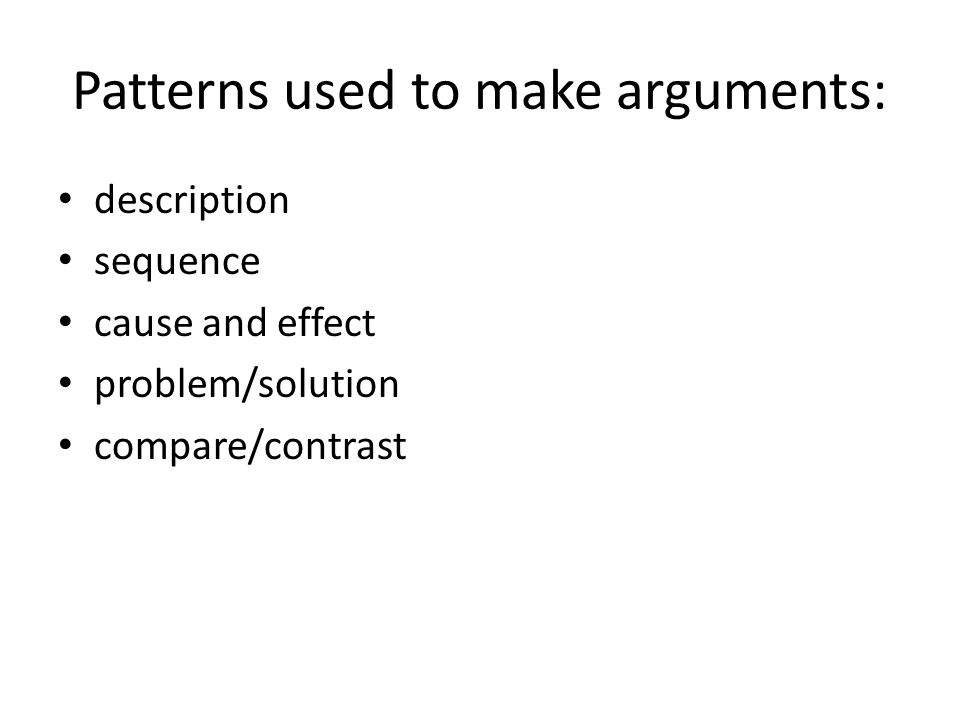 Patterns used to make arguments:

• description
• sequence
• cause and effect
• problem/solution
• compare/contrast